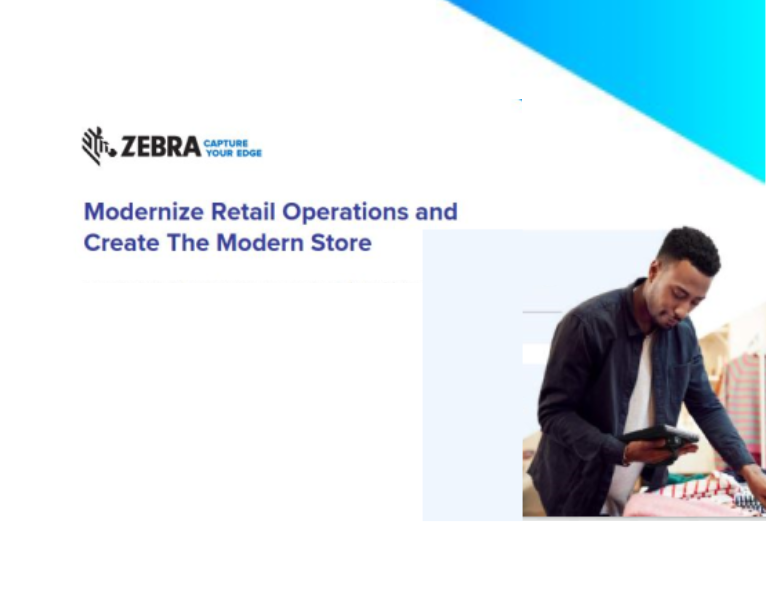 ZEBRA CAPTURE YOUR EDGE

Modernize Retail Operations and Create The Modern Store